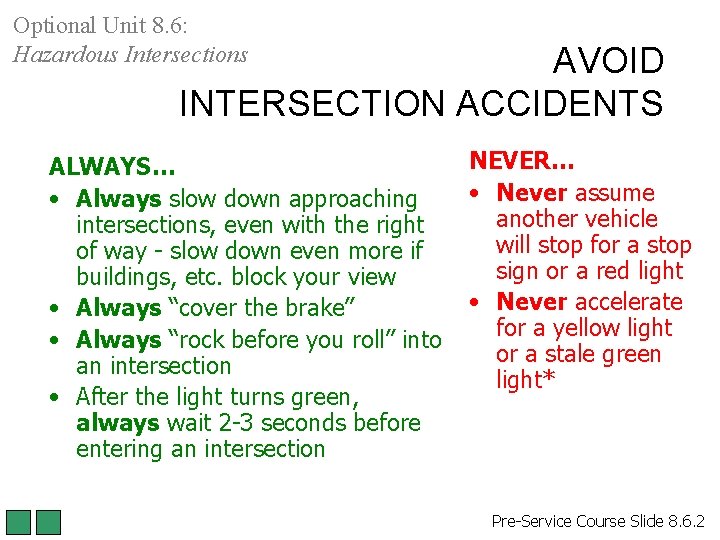 Optional Unit 8.6:
Hazardous Intersections

AVOID
INTERSECTION ACCIDENTS

ALWAYS...

• Always slow down approaching intersections, even with the right of way - slow down even more if buildings, etc. block your view
• Always "cover the brake"
• Always "rock before you roll" into an intersection
• After the light turns green, always wait 2-3 seconds before entering an intersection

NEVER...

• Never assume another vehicle will stop for a stop sign or a red light
• Never accelerate for a yellow light or a stale green light*

Pre-Service Course Slide 8.6.2